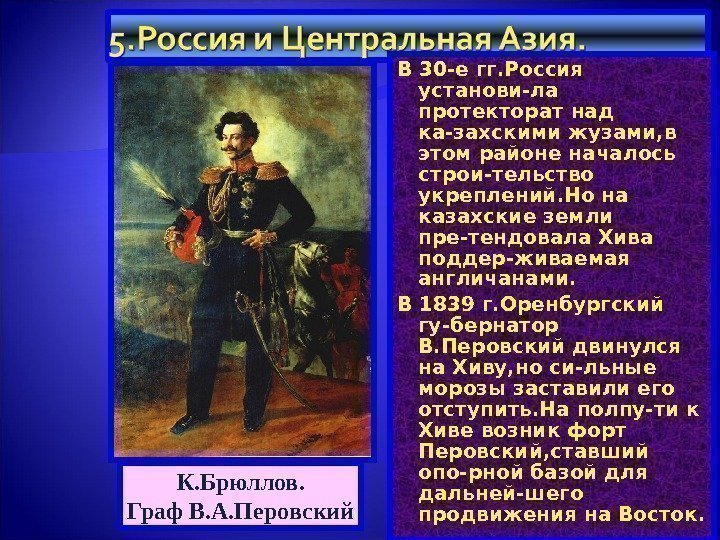 5.Россия и Центральная Азия.

В 30-е гг.Россия установи-ла протекторат над ка-захскими жузами,в этом районе началось строи-тельство укреплений.Но на казахские земли пре-тендовала Хива поддер-живаемая англичанами.

В 1839 г.Оренбургский гу-бернатор В.Перовский двинулся на Хиву,но си-льные морозы заставили его отступить.На полпу-ти к Хиве возник форт Перовский,ставший опо-рной базой для дальней-шего продвижения на Восток.

К.Брюллов.
Граф В.А.Перовский